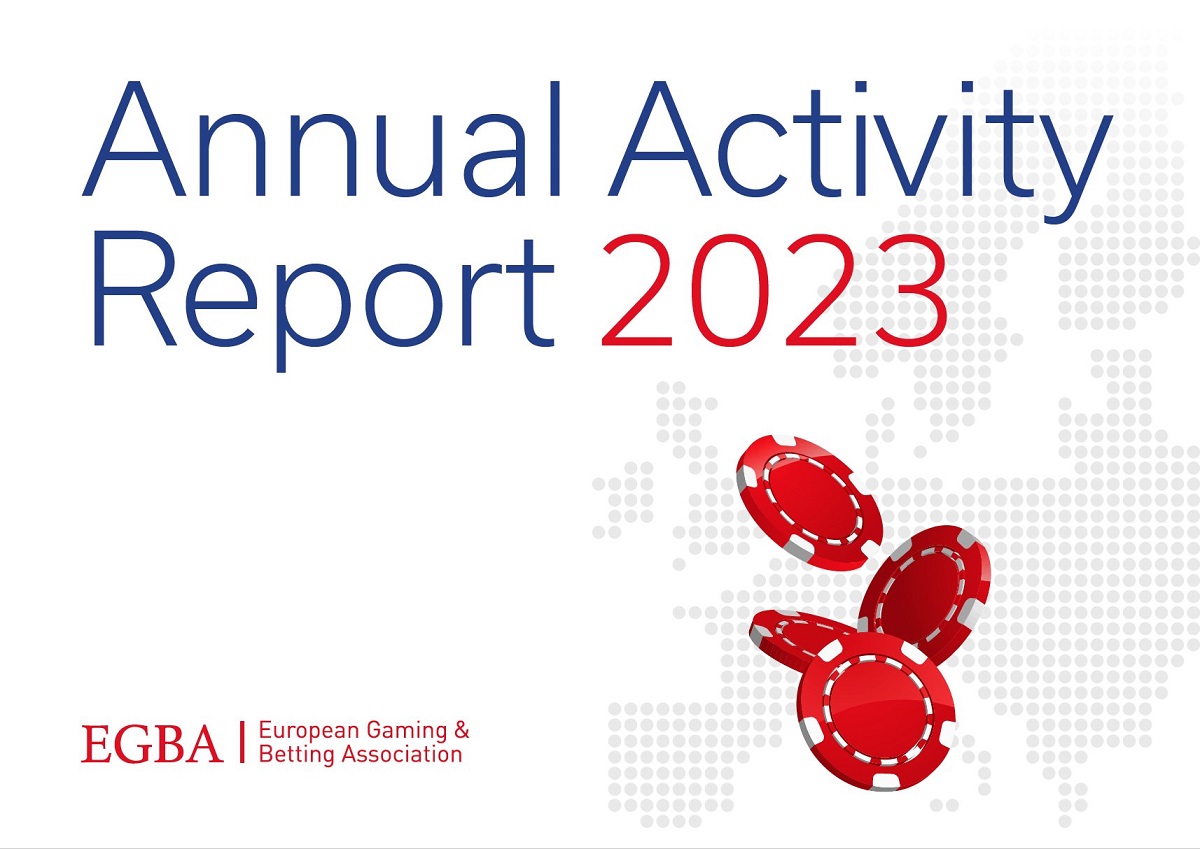 Annual Activity Report 2023

EGBA | European Gaming & Betting Association